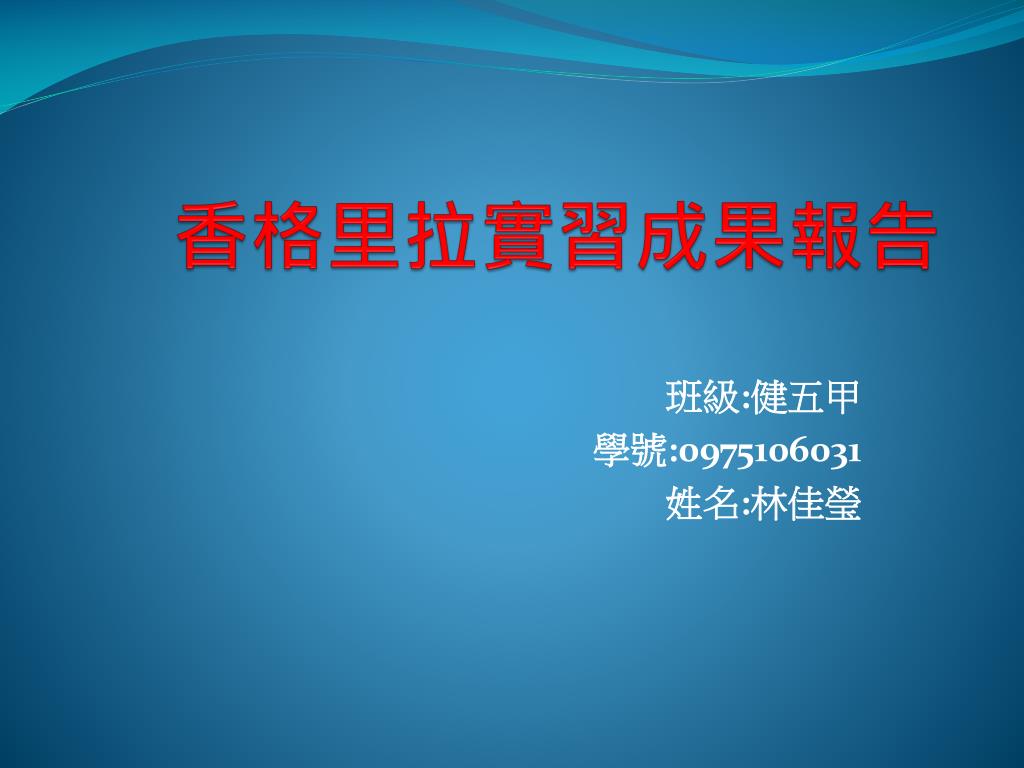 香格里拉實習成果報告

班級:健五甲
學號:0975106031
姓名:林佳瑩